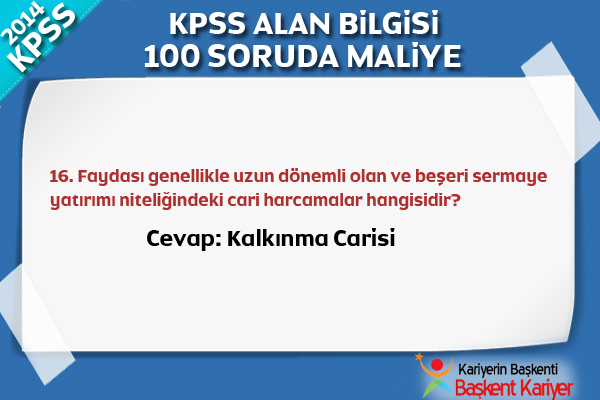 2014 KPSS

KPSS ALAN BİLGİSİ
100 SORUDA MALİYE

16. Faydası genellikle uzun dönemli olan ve beşeri sermaye yatırımı niteliğindeki cari harcamalar hangisidir?

Cevap: Kalkınma Carisi

Kariyerin Başkenti
Başkent Kariyer